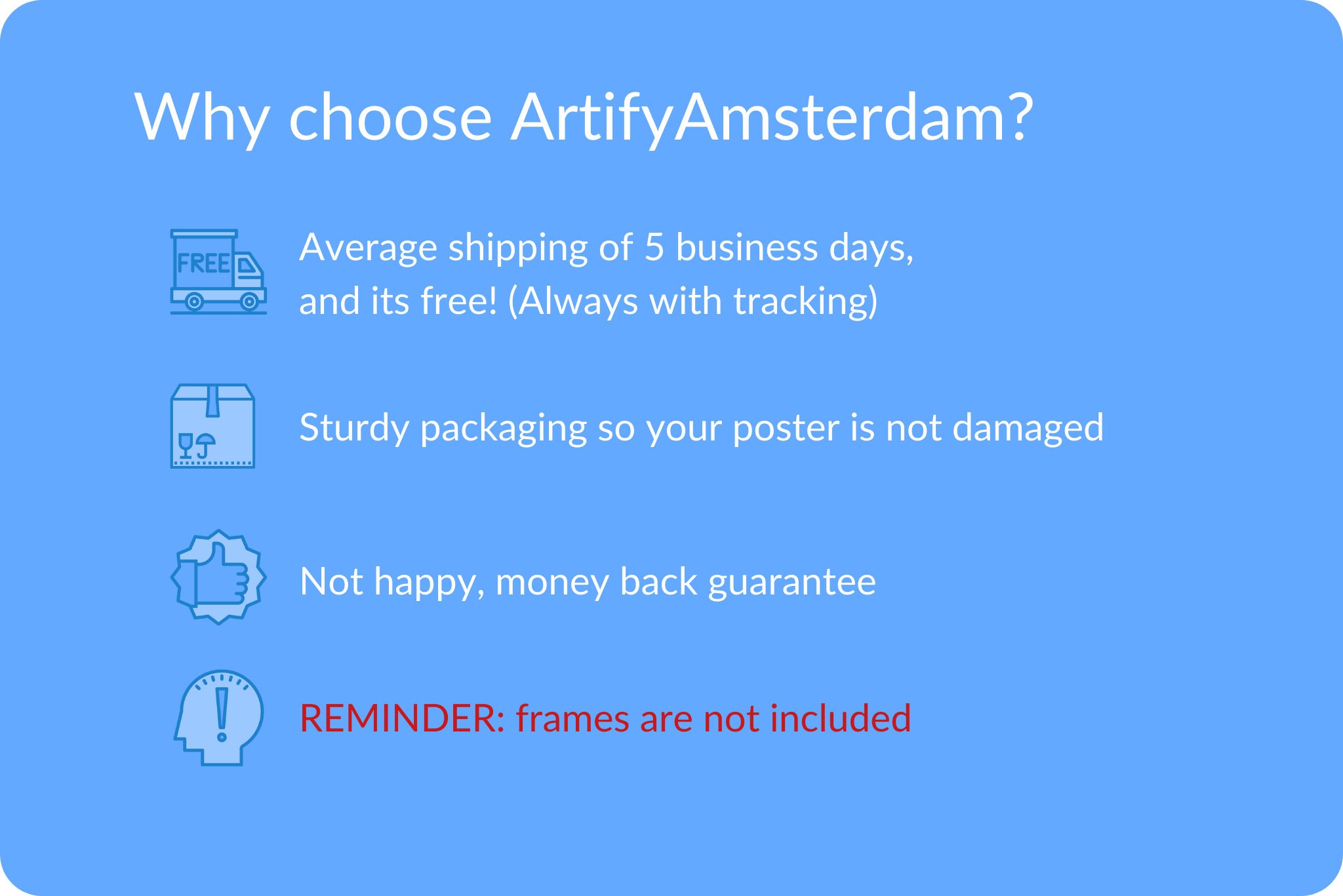 Why choose ArtifyAmsterdam?

FREE

Average shipping of 5 business days, and its free! (Always with tracking)

Sturdy packaging so your poster is not damaged

Not happy, money back guarantee

REMINDER: frames are not included